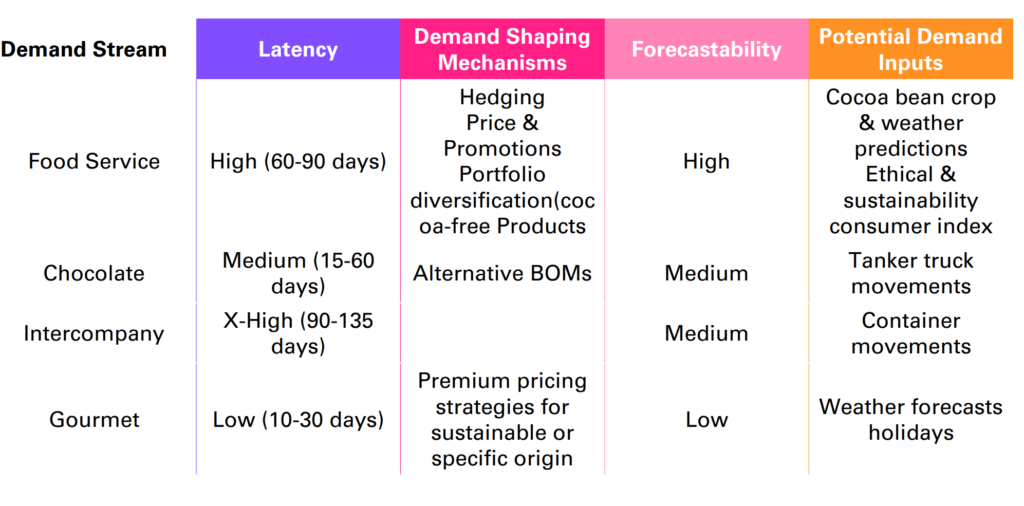 | Demand Stream | Latency | Demand Shaping Mechanisms | Forecastability | Potential Demand Inputs |
|---|---|---|---|---|
| Food Service | High (60-90 days) | Hedging Price & Promotions Portfolio diversification(cocoa-free Products | High | Cocoa bean crop & weather predictions Ethical & sustainability consumer index |
| Chocolate | Medium (15-60 days) | Alternative BOMs | Medium | Tanker truck movements |
| Intercompany | X-High (90-135 days) | | Medium | Container movements |
| Gourmet | Low (10-30 days) | Premium pricing strategies for sustainable or specific origin | Low | Weather forecasts holidays |